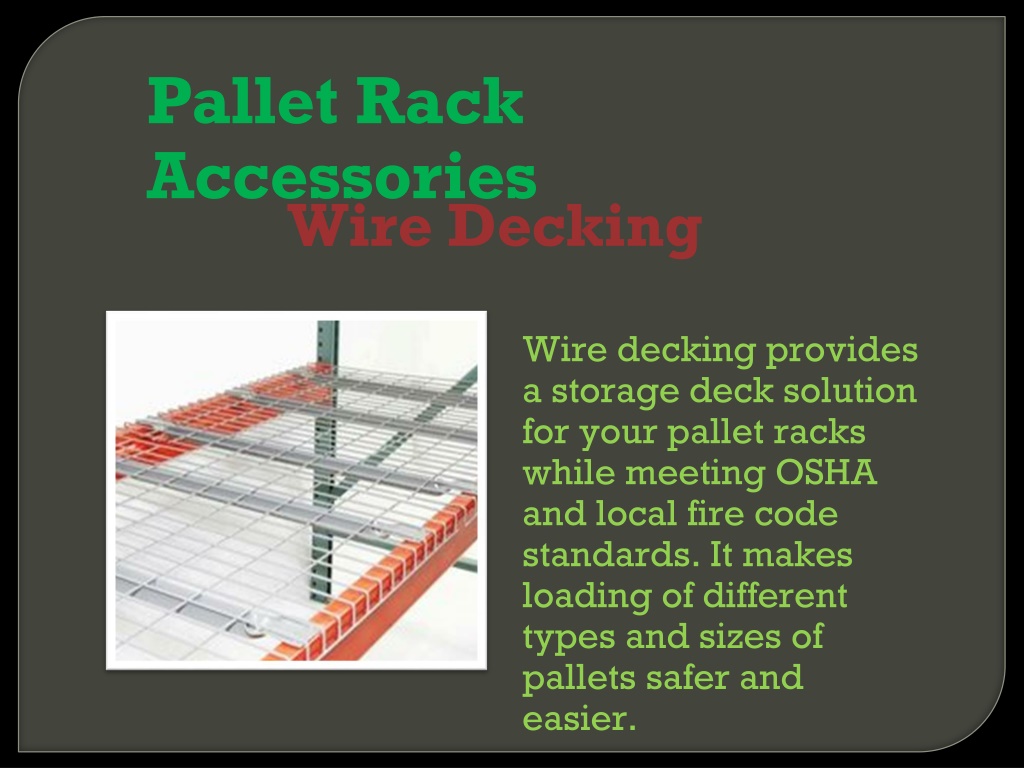 Pallet Rack Accessories

Wire Decking

Wire decking provides a storage deck solution for your pallet racks while meeting OSHA and local fire code standards. It makes loading of different types and sizes of pallets safer and easier.